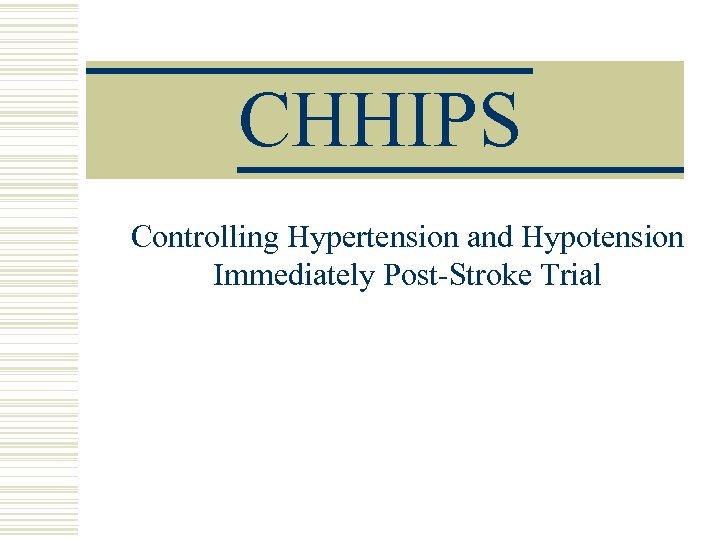 CHHIPS

Controlling Hypertension and Hypotension Immediately Post-Stroke Trial